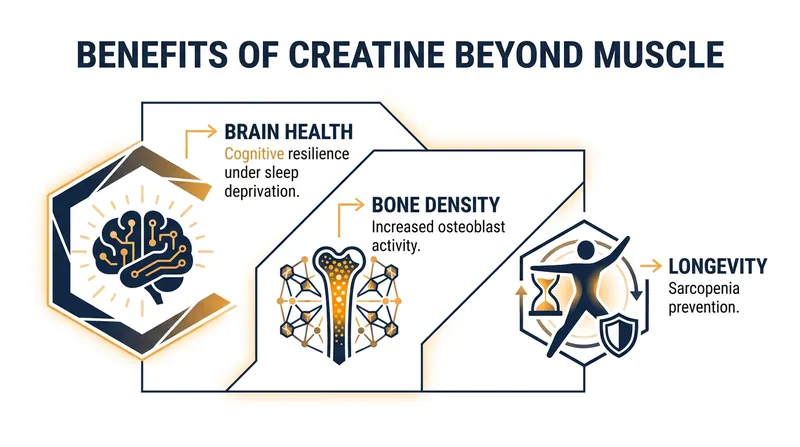 BENEFITS OF CREATINE BEYOND MUSCLE

BRAIN HEALTH
Cognitive resilience under sleep deprivation.

BONE DENSITY
Increased osteoblast activity.

LONGEVITY
Sarcopenia prevention.